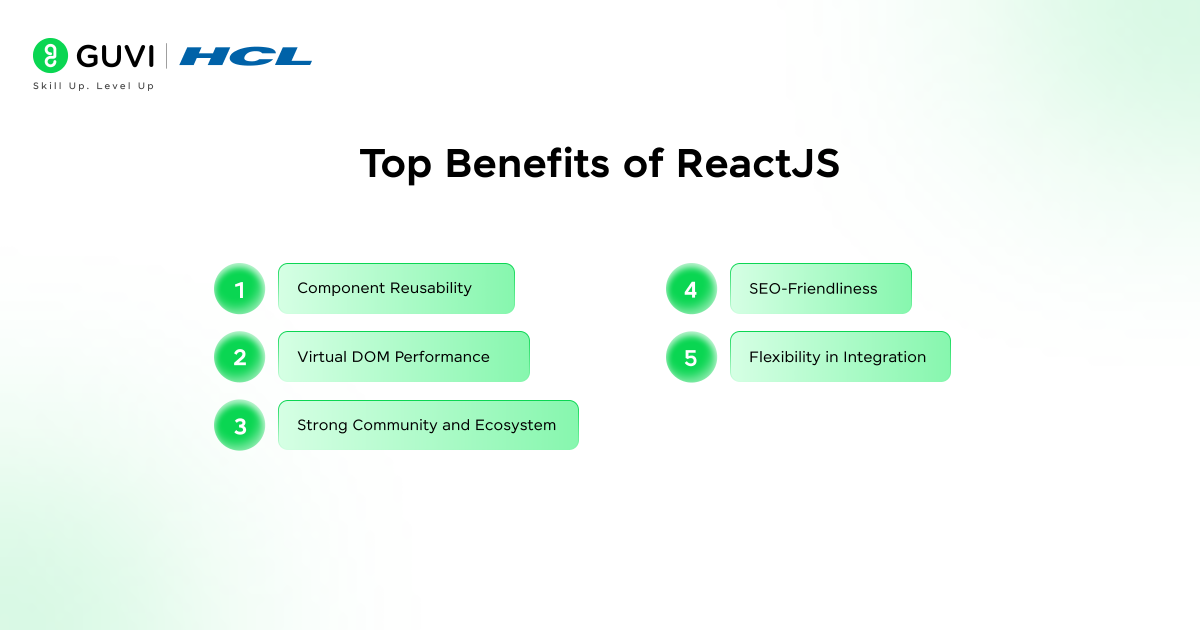 GUVI | HCL
Skill Up. Level Up

Top Benefits of ReactJS

1 Component Reusability

2 Virtual DOM Performance

3 Strong Community and Ecosystem

4 SEO-Friendliness

5 Flexibility in Integration